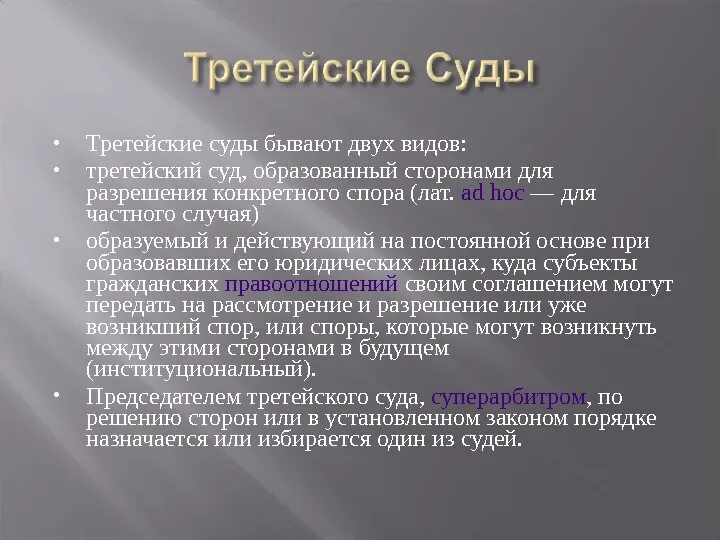 Третейские Суды

• Третейские суды бывают двух видов:
• третейский суд, образованный сторонами для разрешения конкретного спора (лат. ad hoc — для частного случая)
• образуемый и действующий на постоянной основе при образовавших его юридических лицах, куда субъекты гражданских правоотношений своим соглашением могут передать на рассмотрение и разрешение или уже возникший спор, или споры, которые могут возникнуть между этими сторонами в будущем (институциональный).
• Председателем третейского суда, суперарбитром, по решению сторон или в установленном законом порядке назначается или избирается один из судей.